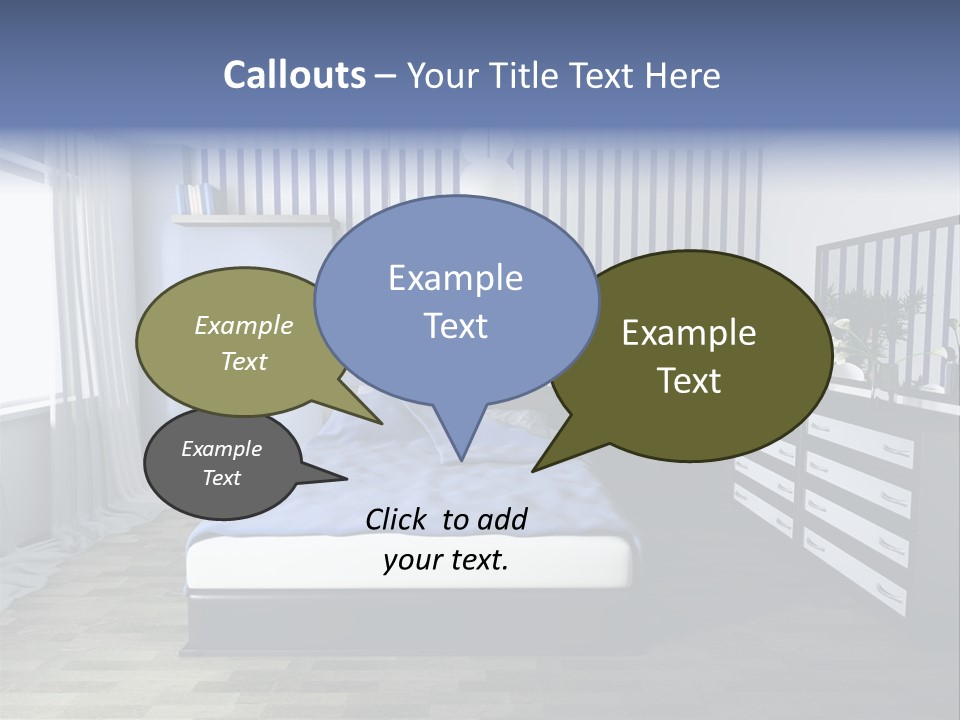 Callouts – Your Title Text Here

Example Text

Example Text

Example Text

Example Text

Click to add your text.